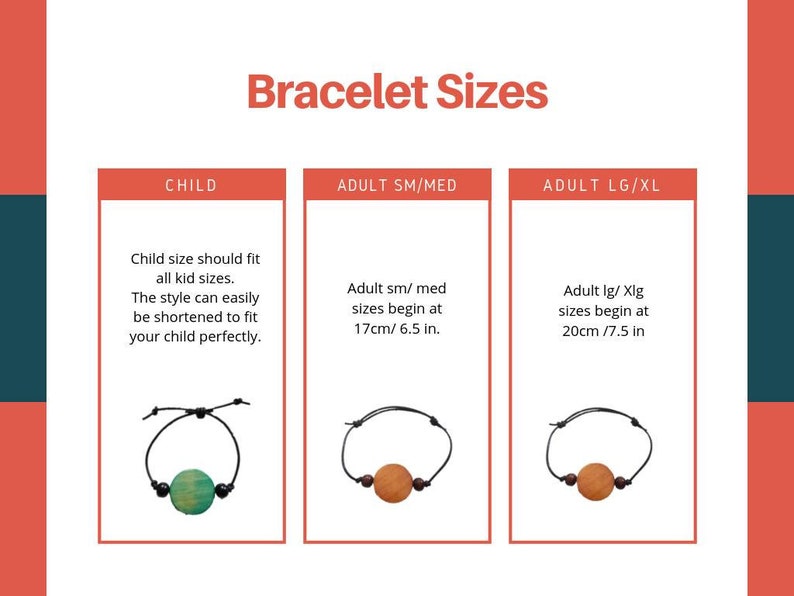 Bracelet Sizes

CHILD

Child size should fit all kid sizes.
The style can easily be shortened to fit your child perfectly.

ADULT SM/MED

Adult sm/ med sizes begin at 17cm/ 6.5 in.

ADULT LG/XL

Adult lg/ Xlg sizes begin at 20cm /7.5 in